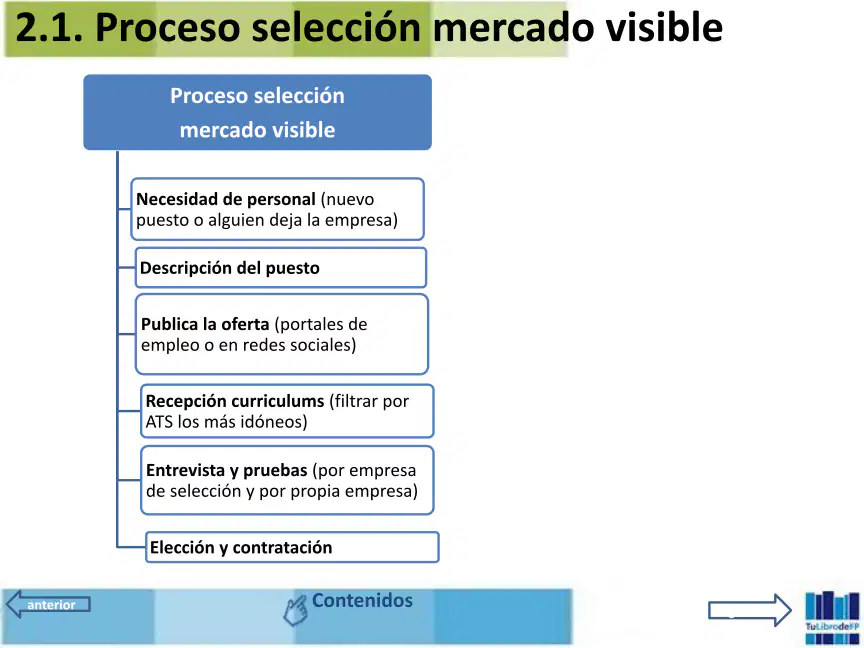 2.1. Proceso selección mercado visible

Proceso selección mercado visible

Necesidad de personal (nuevo puesto o alguien deja la empresa)

Descripción del puesto

Publica la oferta (portales de empleo o en redes sociales)

Recepción curriculums (filtrar por ATS los más idóneos)

Entrevista y pruebas (por empresa de selección y por propia empresa)

Elección y contratación

anterior

Contenidos

TuLibrodeFP